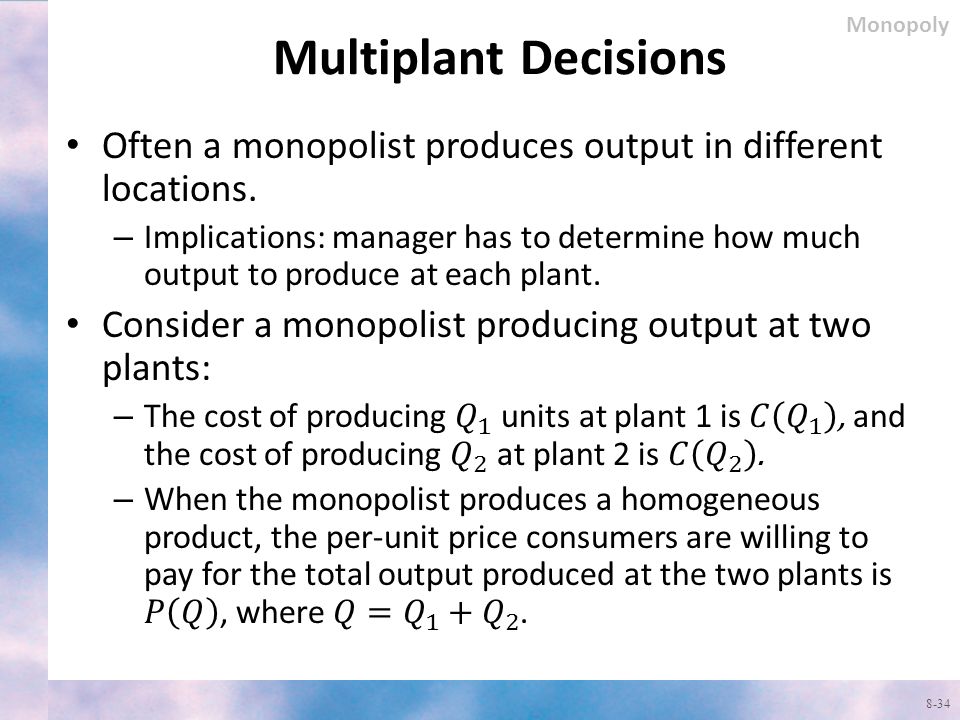 Monopoly

Multiplant Decisions

• Often a monopolist produces output in different locations.
– Implications: manager has to determine how much output to produce at each plant.

• Consider a monopolist producing output at two plants:
– The cost of producing $Q_1$ units at plant 1 is $C(Q_1)$, and the cost of producing $Q_2$ at plant 2 is $C(Q_2)$.
– When the monopolist produces a homogeneous product, the per-unit price consumers are willing to pay for the total output produced at the two plants is $P(Q)$, where $Q = Q_1 + Q_2$.

8-34